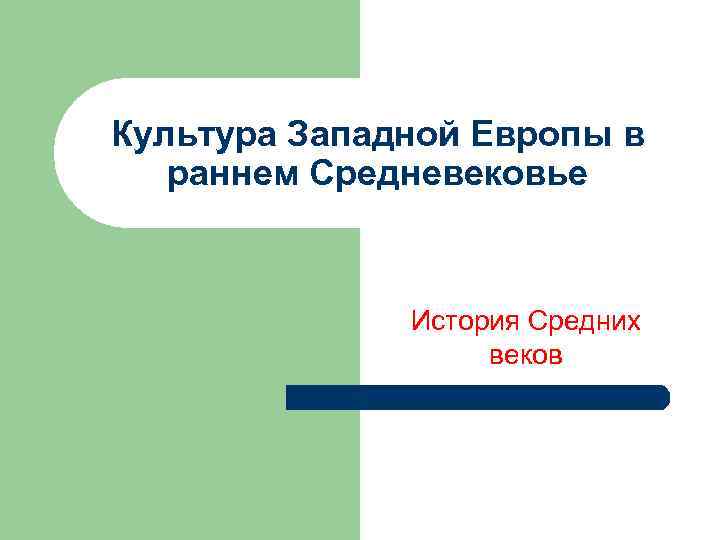 Культура Западной Европы в раннем Средневековье

История Средних веков